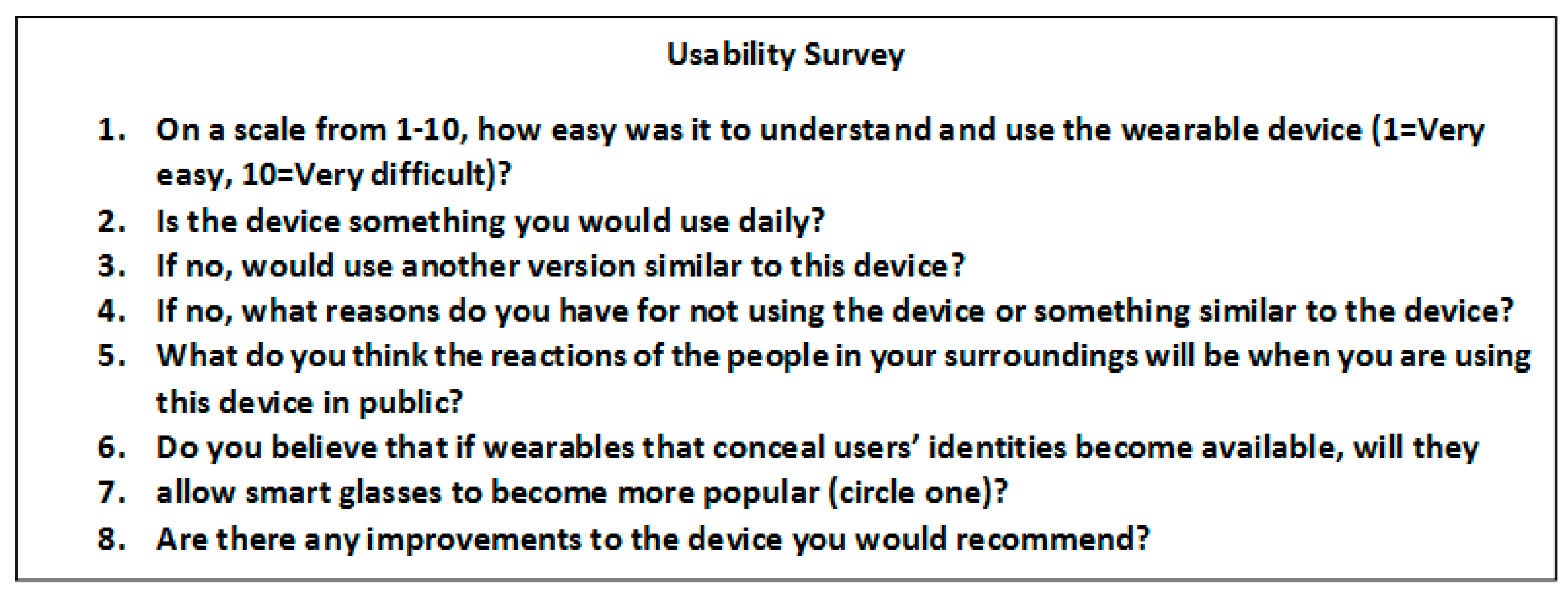 Usability Survey

1. On a scale from 1-10, how easy was it to understand and use the wearable device (1=Very easy, 10=Very difficult)?
2. Is the device something you would use daily?
3. If no, would use another version similar to this device?
4. If no, what reasons do you have for not using the device or something similar to the device?
5. What do you think the reactions of the people in your surroundings will be when you are using this device in public?
6. Do you believe that if wearables that conceal users' identities become available, will they
7. allow smart glasses to become more popular (circle one)?
8. Are there any improvements to the device you would recommend?